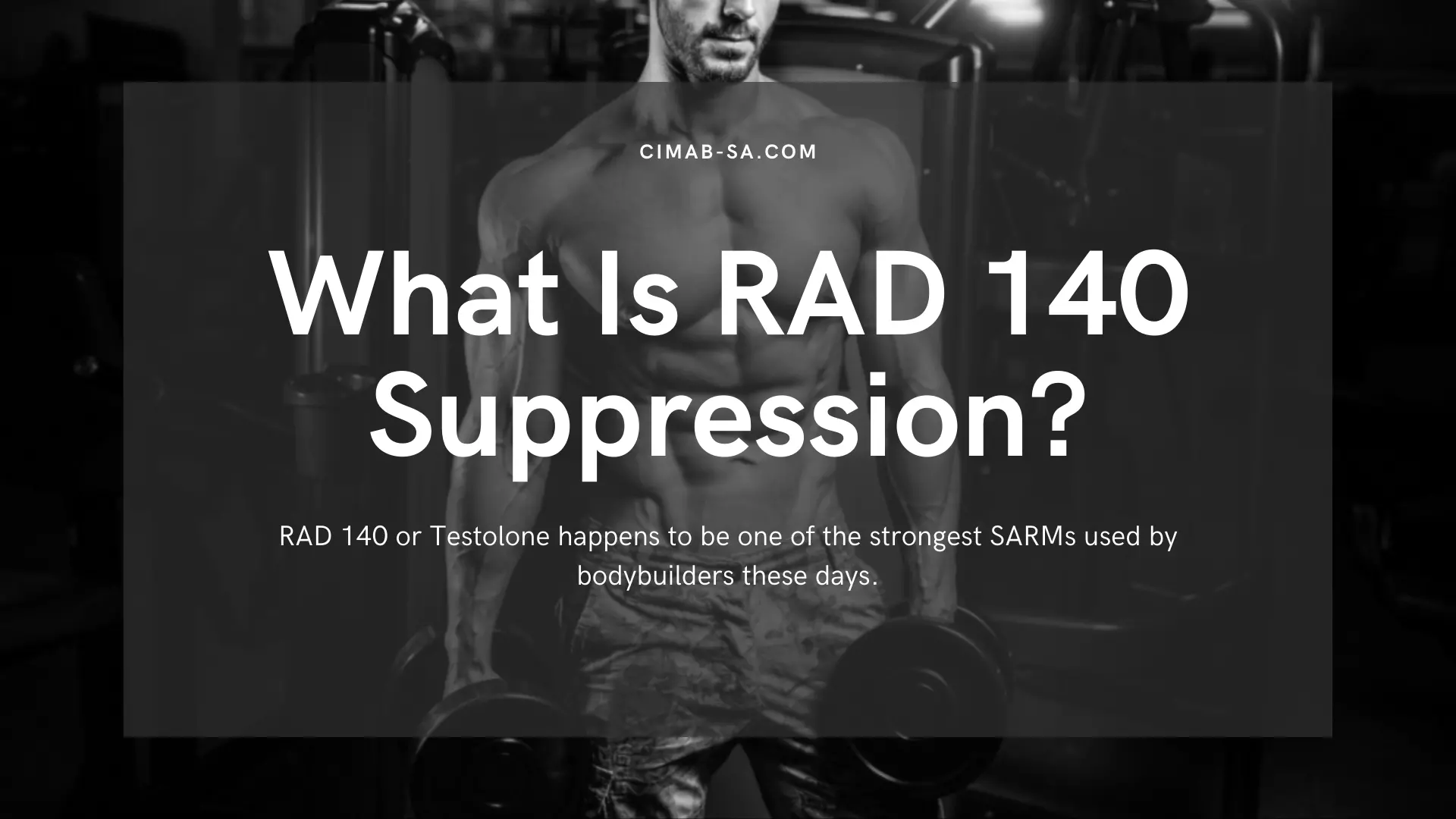 CIMAB-SA.COM

What Is RAD 140 Suppression?

RAD 140 or Testolone happens to be one of the strongest SARMs used by bodybuilders these days.